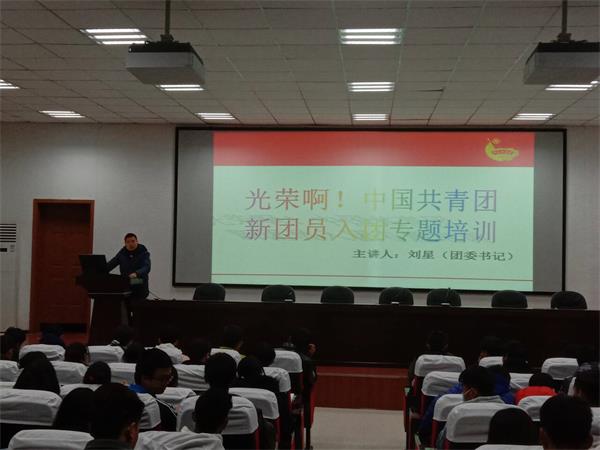 光荣啊！中国共青团
新团员入团专题培训

主讲人：刘星（团委书记）